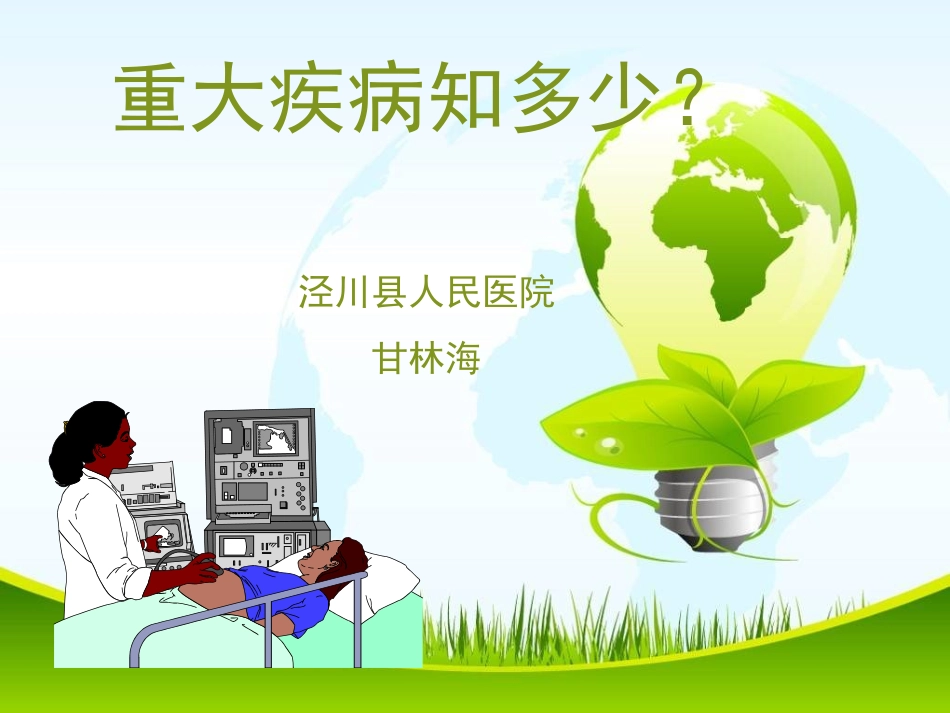 重大疾病知多少？

泾川县人民医院

甘林海